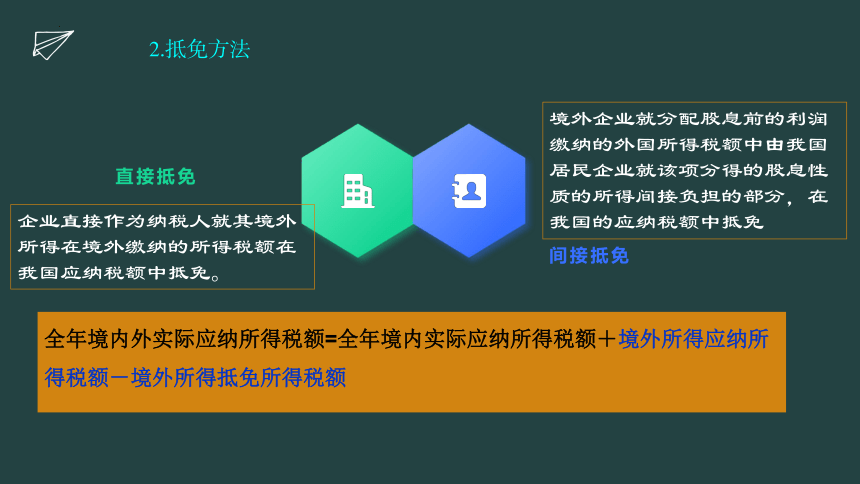 2.抵免方法

直接抵免

企业直接作为纳税人就其境外所得在境外缴纳的所得税额在我国应纳税额中抵免。

境外企业就分配股息前的利润缴纳的外国所得税额中由我国居民企业就该项分得的股息性质的所得间接负担的部分，在我国的应纳税额中抵免

间接抵免

全年境内外实际应纳所得税额=全年境内实际应纳所得税额＋境外所得应纳所得税额－境外所得抵免所得税额